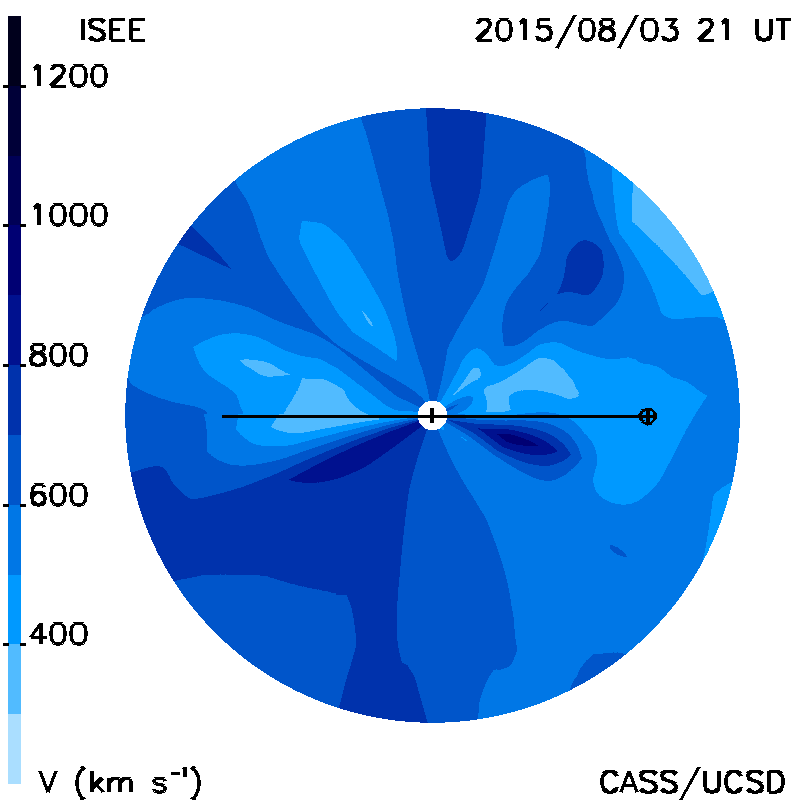 ISEE

2015/08/03 21 UT

1200

1000

800

600

400

V (km $s^{-1}$)

CASS/UCSD